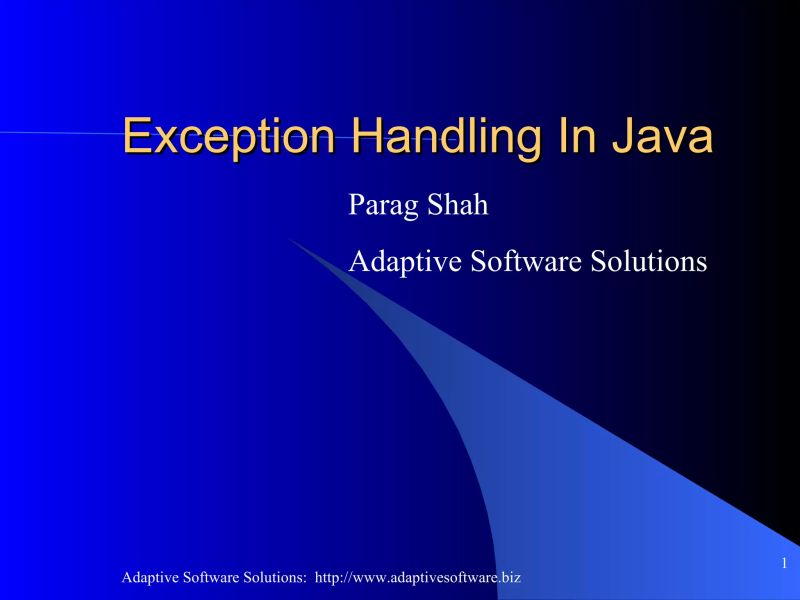 Exception Handling In Java

Parag Shah

Adaptive Software Solutions

1

Adaptive Software Solutions: http://www.adaptivesoftware.biz